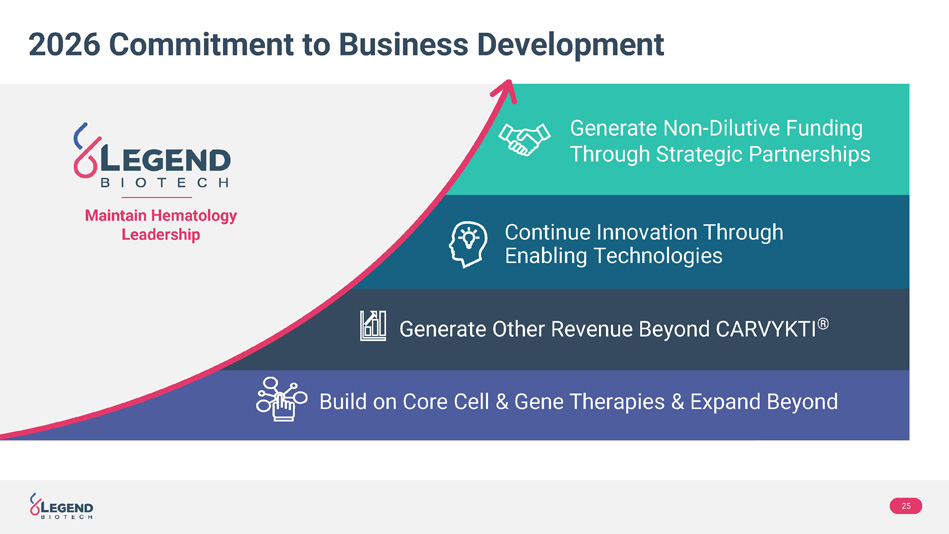 2026 Commitment to Business Development

LEGEND
BIOTECH

Maintain Hematology Leadership

Generate Non-Dilutive Funding Through Strategic Partnerships

Continue Innovation Through Enabling Technologies

Generate Other Revenue Beyond CARVYKTI®

Build on Core Cell & Gene Therapies & Expand Beyond

LEGEND
BIOTECH

25